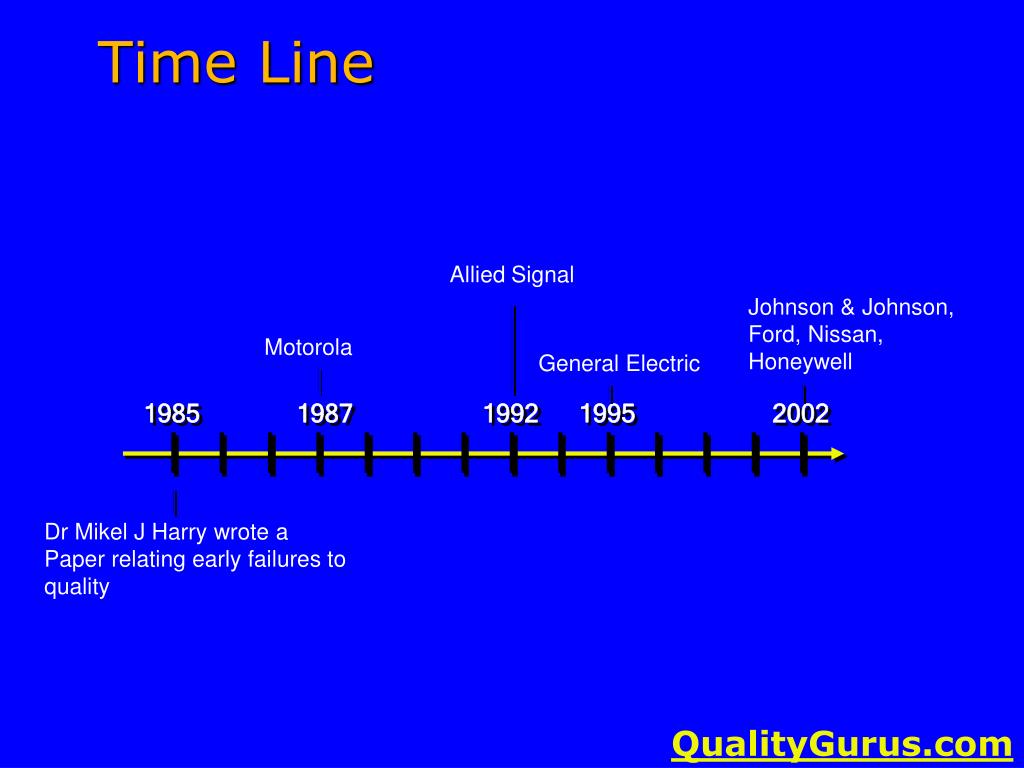 Time Line

Allied Signal

Johnson & Johnson, Ford, Nissan, Honeywell

Motorola

General Electric

1985 1987 1992 1995 2002

Dr Mikel J Harry wrote a Paper relating early failures to quality

QualityGurus.com